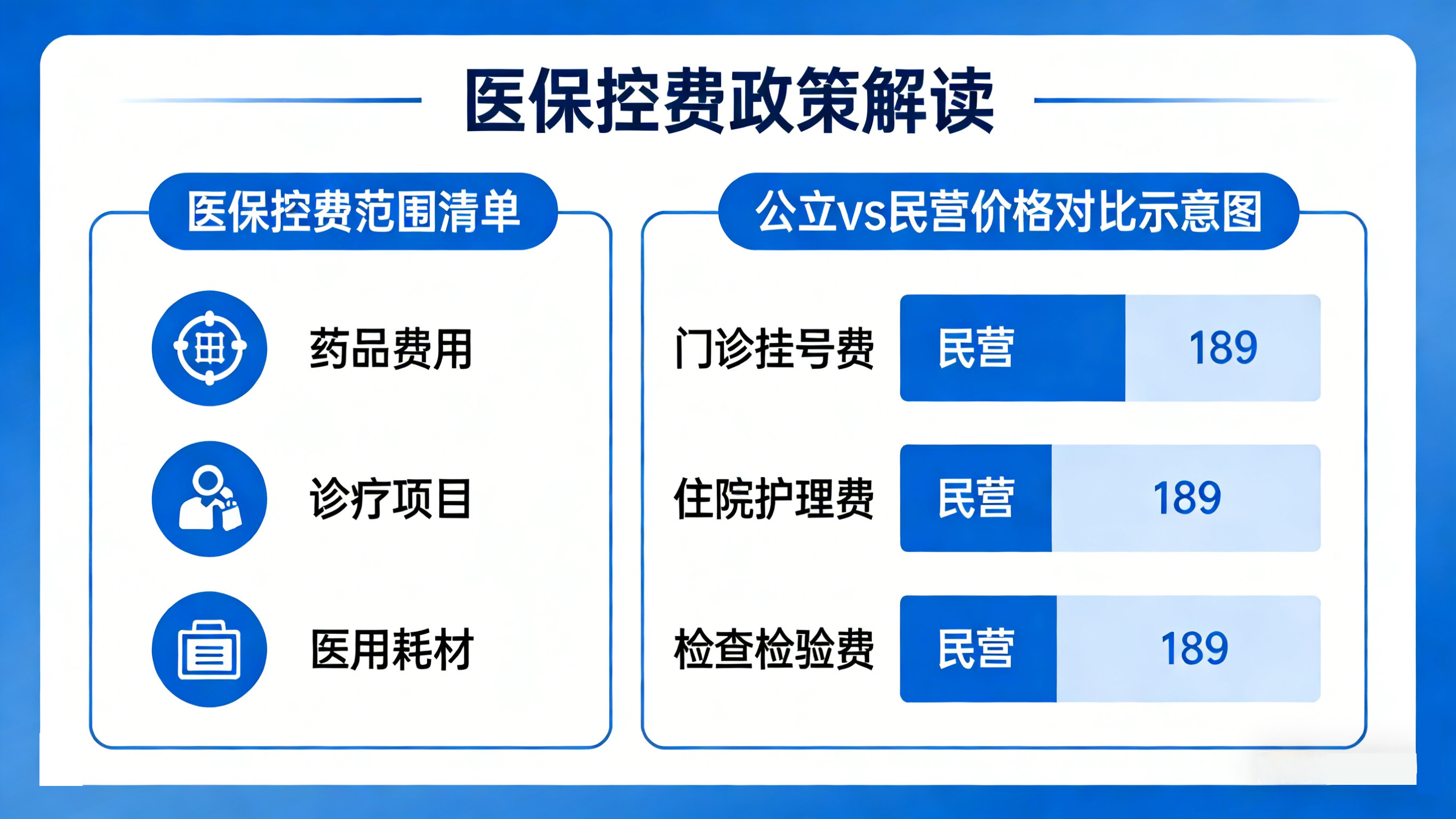 医保控费政策解读

医保控费范围清单

药品费用

诊疗项目

医用耗材

公立vs民营价格对比示意图

门诊挂号费 民营 189

住院护理费 民营 189

检查检验费 民营 189